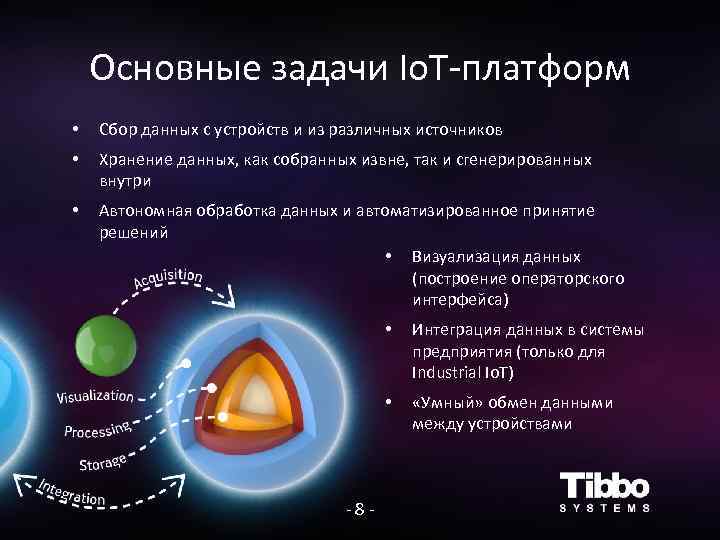 Основные задачи IoT-платформ

• Сбор данных с устройств и из различных источников
• Хранение данных, как собранных извне, так и сгенерированных внутри
• Автономная обработка данных и автоматизированное принятие решений

• Визуализация данных (построение операторского интерфейса)
• Интеграция данных в системы предприятия (только для Industrial IoT)
• «Умный» обмен данными между устройствами

Acquisition
Visualization
Processing
Storage
Integration

Tibbo SYSTEMS

- 8 -